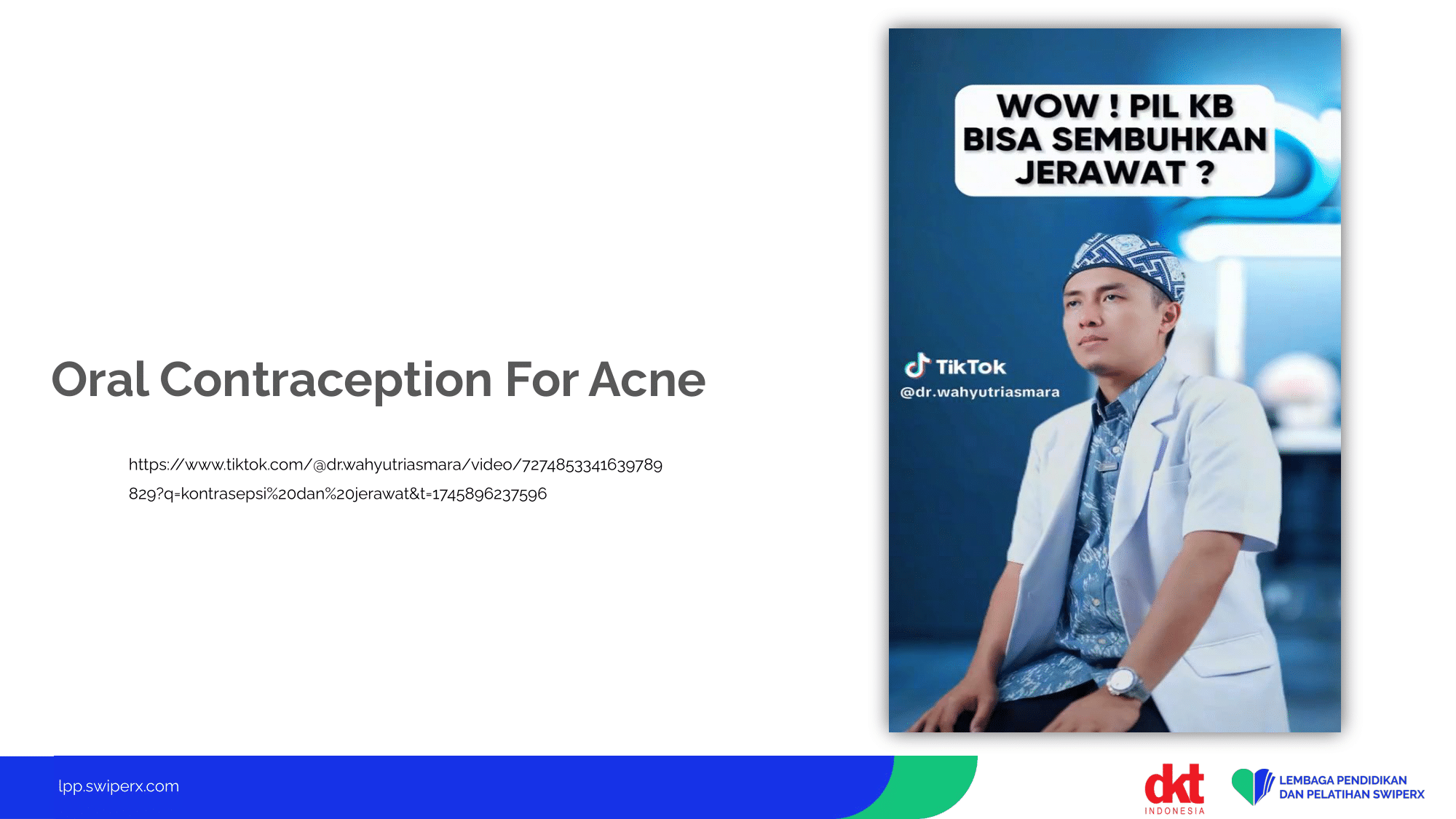 Oral Contraception For Acne

https://www.tiktok.com/@dr.wahyutriasmara/video/7274853341639789829?q=kontrasepsi%20dan%20jerawat&t=1745896237596

WOW ! PIL KB BISA SEMBUHKAN JERAWAT ?

TikTok
@dr.wahyutriasmara

lpp.swiperx.com

dkt
INDONESIA

LEMBAGA PENDIDIKAN DAN PELATIHAN SWIPERX